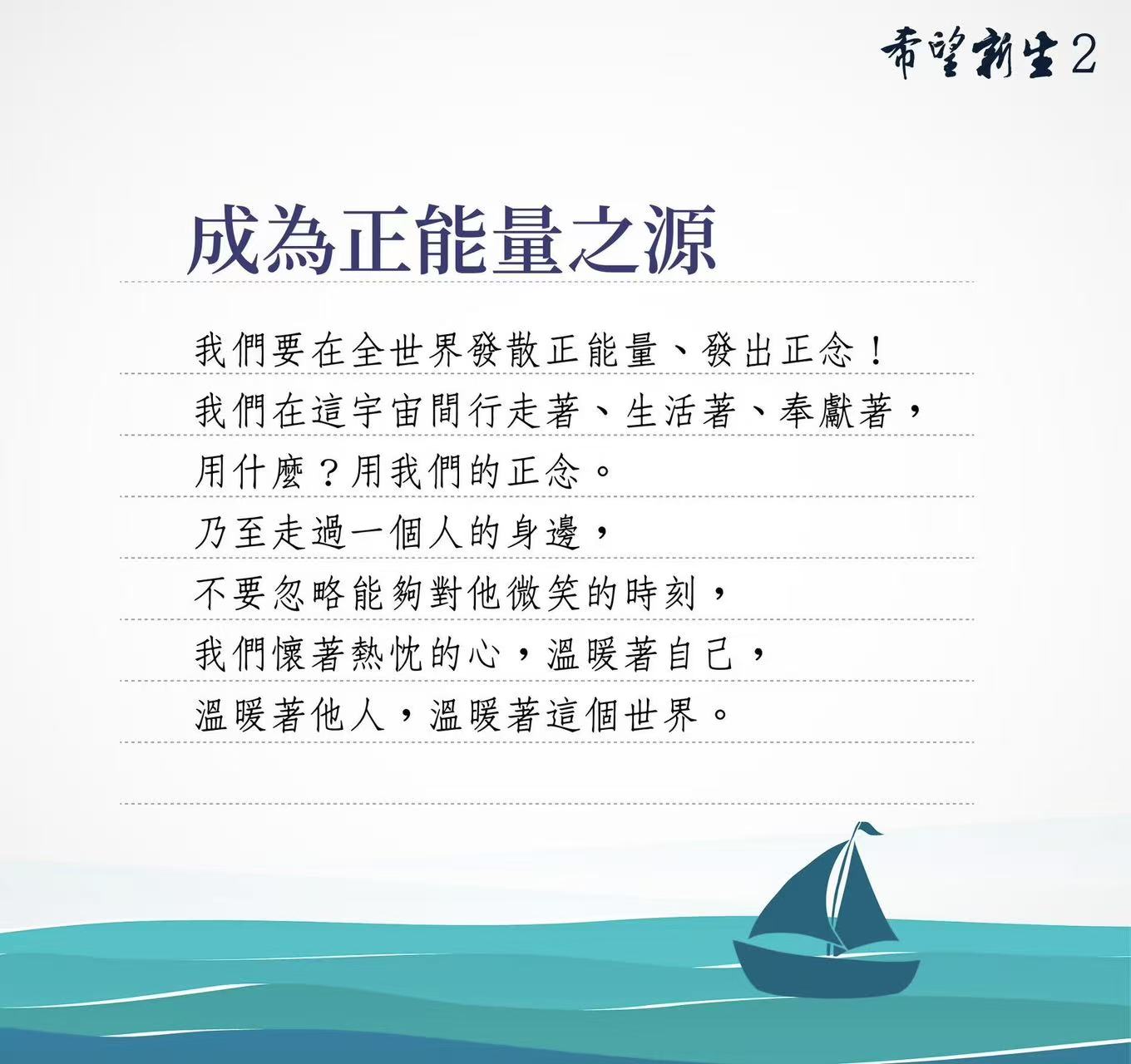 希望新生 2

成為正能量之源

我們要在全世界發散正能量、發出正念！
我們在這宇宙間行走著、生活著、奉獻著，
用什麼？用我們的正念。
乃至走過一個人的身邊，
不要忽略能夠對他微笑的時刻，
我們懷著熱忱的心，溫暖著自己，
溫暖著他人，溫暖著這個世界。